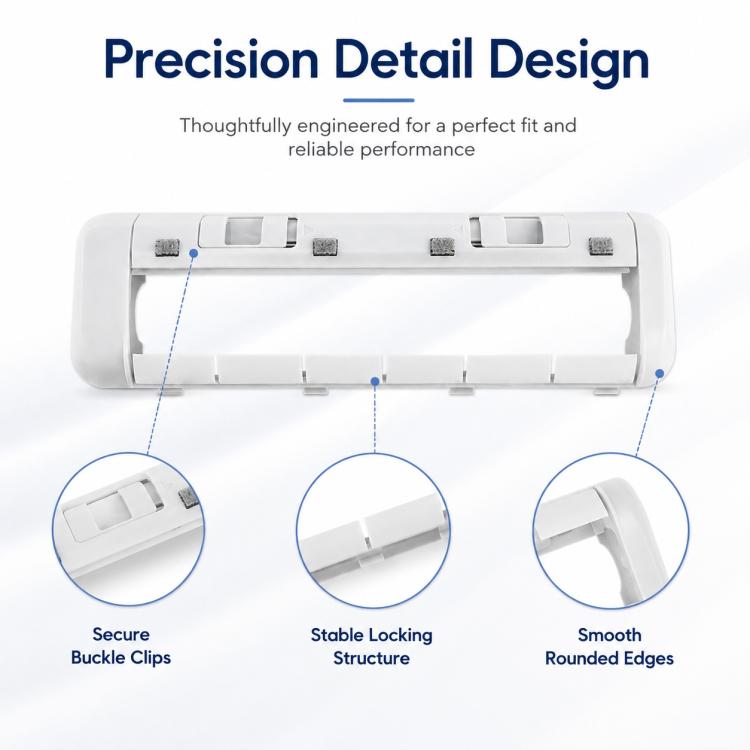 Precision Detail Design

Thoughtfully engineered for a perfect fit and reliable performance

Secure Buckle Clips

Stable Locking Structure

Smooth Rounded Edges